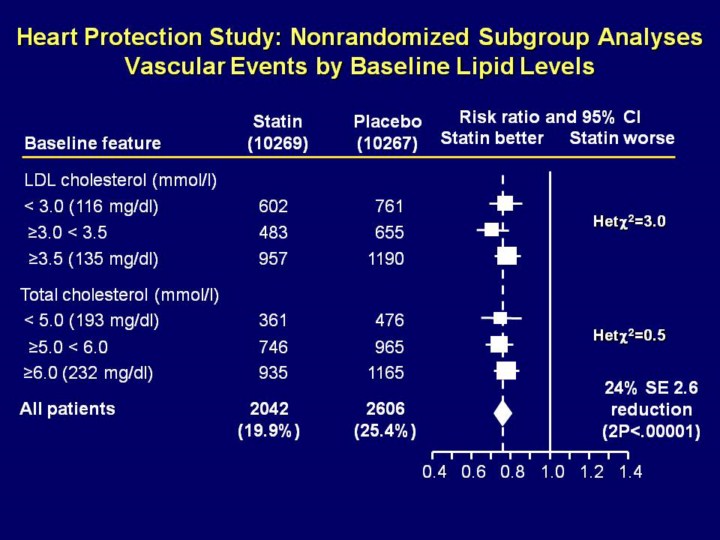 Heart Protection Study: Nonrandomized Subgroup Analyses
Vascular Events by Baseline Lipid Levels

| Baseline feature | Statin (10269) | Placebo (10267) | Risk ratio and 95% CI Statin better Statin worse |
|---|---|---|---|
| LDL cholesterol (mmol/l) | | | |
| < 3.0 (116 mg/dl) | 602 | 761 | |
| ≥3.0 < 3.5 | 483 | 655 | Het$\chi^2$=3.0 |
| ≥3.5 (135 mg/dl) | 957 | 1190 | |
| Total cholesterol (mmol/l) | | | |
| < 5.0 (193 mg/dl) | 361 | 476 | |
| ≥5.0 < 6.0 | 746 | 965 | Het$\chi^2$=0.5 |
| ≥6.0 (232 mg/dl) | 935 | 1165 | |
| All patients | 2042 (19.9%) | 2606 (25.4%) | 24% SE 2.6 reduction (2P<.00001) |

0.4 0.6 0.8 1.0 1.2 1.4